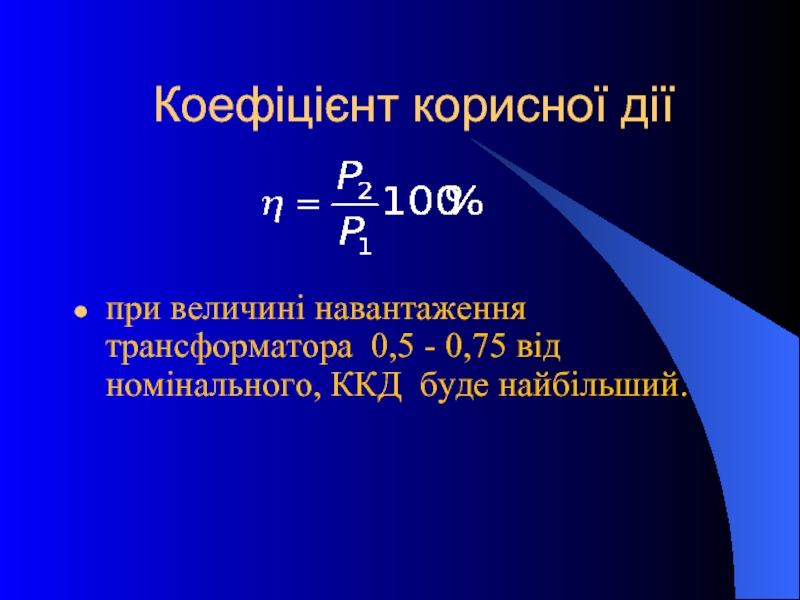 Коефіцієнт корисної дії

$\eta = \frac{P_2}{P_1} 100\%$

- при величині навантаження трансформатора 0,5 - 0,75 від номінального, ККД буде найбільший.